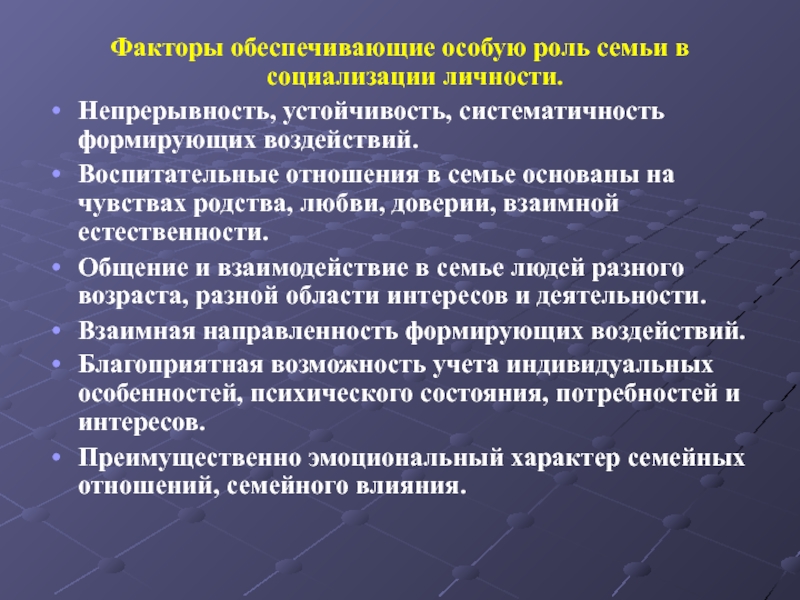 Факторы обеспечивающие особую роль семьи в социализации личности.

• Непрерывность, устойчивость, систематичность формирующих воздействий.
• Воспитательные отношения в семье основаны на чувствах родства, любви, доверии, взаимной естественности.
• Общение и взаимодействие в семье людей разного возраста, разной области интересов и деятельности.
• Взаимная направленность формирующих воздействий.
• Благоприятная возможность учета индивидуальных особенностей, психического состояния, потребностей и интересов.
• Преимущественно эмоциональный характер семейных отношений, семейного влияния.